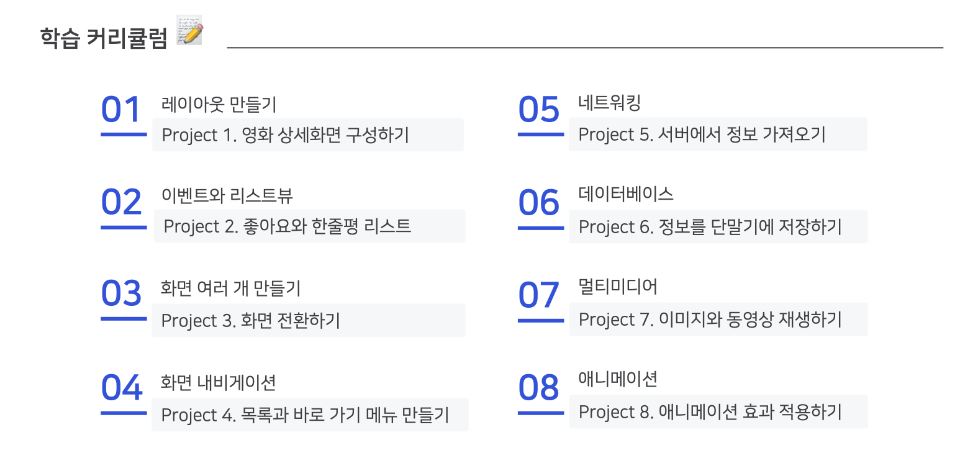 학습 커리큘럼

01
레이아웃 만들기
Project 1. 영화 상세화면 구성하기

02
이벤트와 리스트뷰
Project 2. 좋아요와 한줄평 리스트

03
화면 여러 개 만들기
Project 3. 화면 전환하기

04
화면 내비게이션
Project 4. 목록과 바로 가기 메뉴 만들기

05
네트워킹
Project 5. 서버에서 정보 가져오기

06
데이터베이스
Project 6. 정보를 단말기에 저장하기

07
멀티미디어
Project 7. 이미지와 동영상 재생하기

08
애니메이션
Project 8. 애니메이션 효과 적용하기